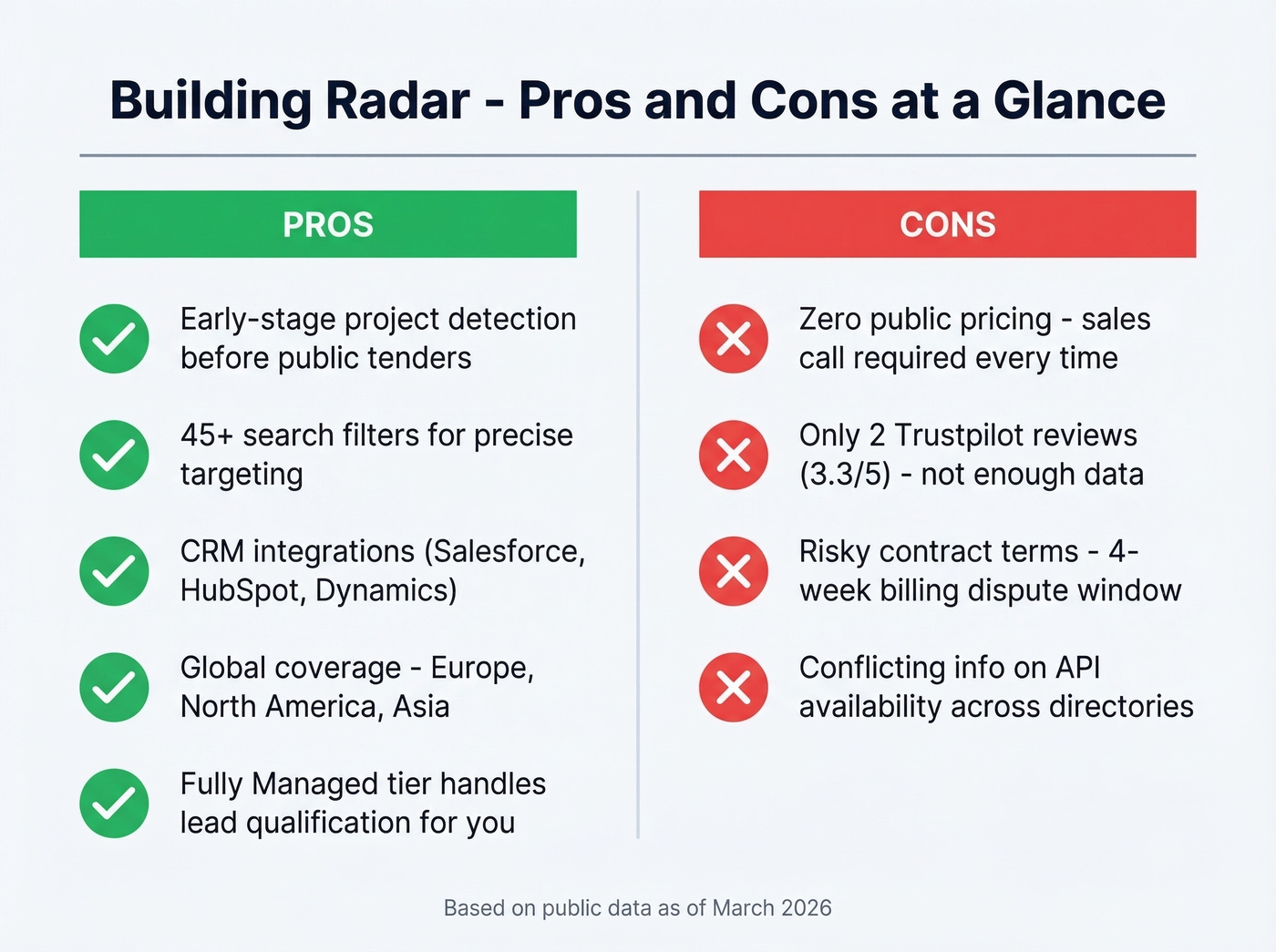 Building Radar - Pros and Cons at a Glance

PROS

Early-stage project detection before public tenders

45+ search filters for precise targeting

CRM integrations (Salesforce, HubSpot, Dynamics)

Global coverage - Europe, North America, Asia

Fully Managed tier handles lead qualification for you

CONS

Zero public pricing - sales call required every time

Only 2 Trustpilot reviews (3.3/5) - not enough data

Risky contract terms - 4-week billing dispute window

Conflicting info on API availability across directories

Based on public data as of March 2026